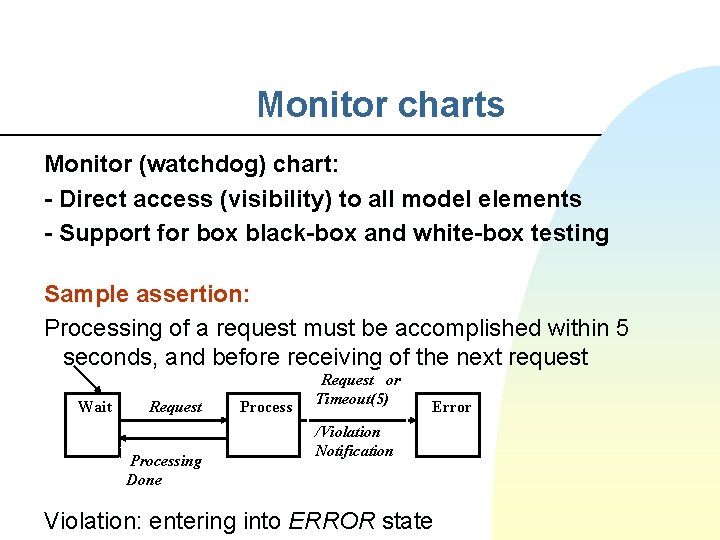 Monitor charts

Monitor (watchdog) chart:
- Direct access (visibility) to all model elements
- Support for box black-box and white-box testing

Sample assertion:
Processing of a request must be accomplished within 5 seconds, and before receiving of the next request

Wait
Request
Process
Request or Timeout(5)
/Violation Notification
Error
Processing Done

Violation: entering into ERROR state